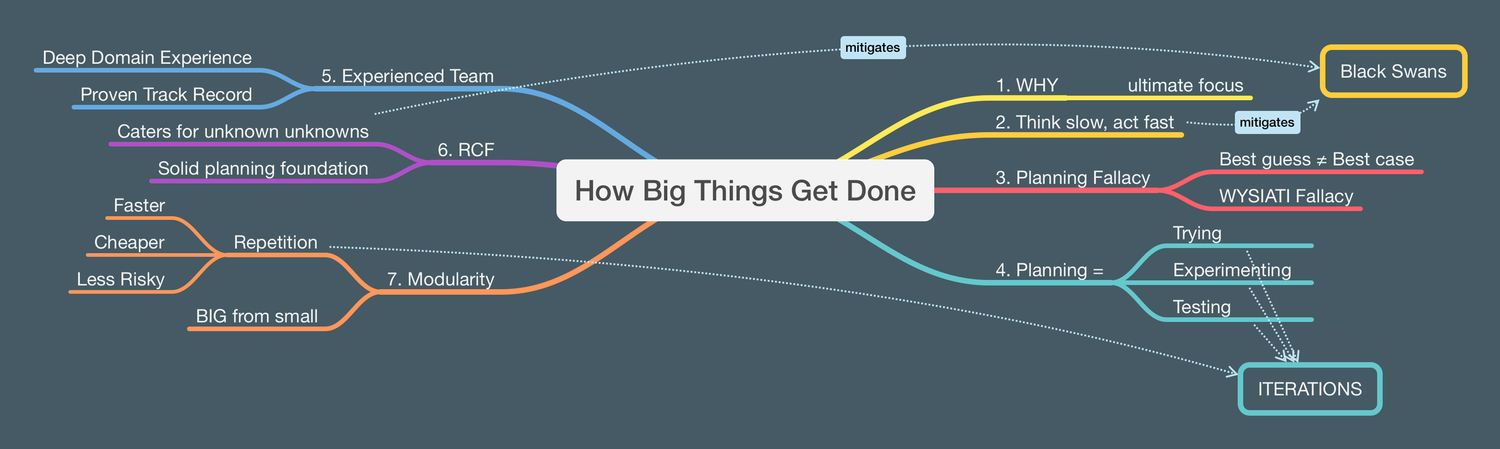 How Big Things Get Done

1. WHY ultimate focus

2. Think slow, act fast

mitigates

Black Swans

3. Planning Fallacy

Best guess ≠ Best case

WYSIATI Fallacy

4. Planning =

Trying

Experimenting

Testing

ITERATIONS

5. Experienced Team

Deep Domain Experience

Proven Track Record

mitigates

6. RCF

Caters for unknown unknowns

Solid planning foundation

7. Modularity

Repetition

Faster

Cheaper

Less Risky

BIG from small